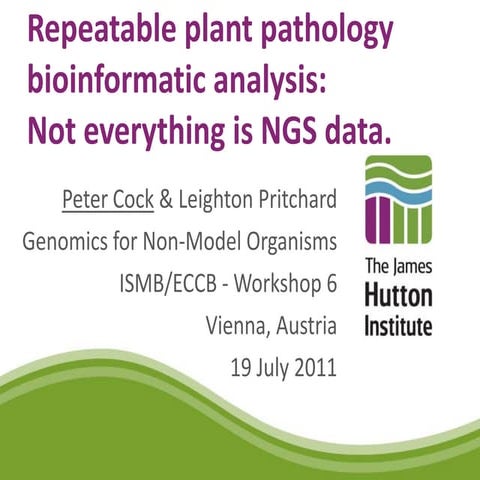 Repeatable plant pathology bioinformatic analysis: Not everything is NGS data.

Peter Cock & Leighton Pritchard
Genomics for Non-Model Organisms
ISMB/ECCB - Workshop 6
Vienna, Austria
19 July 2011

The James Hutton Institute